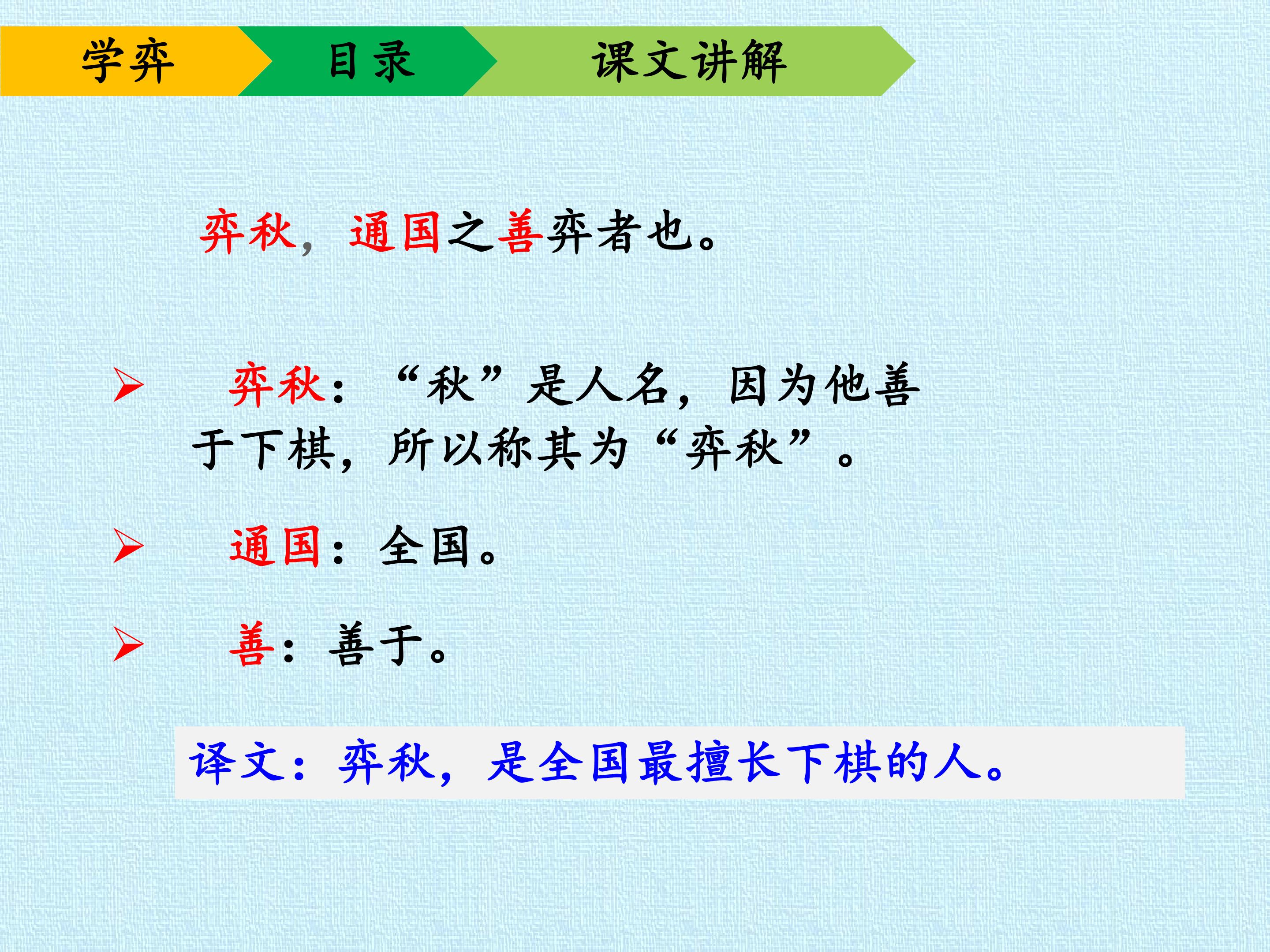 学弈 目录 课文讲解

弈秋，通国之善弈者也。

➢ 弈秋：“秋”是人名，因为他善于下棋，所以称其为“弈秋”。

➢ 通国：全国。

➢ 善：善于。

译文：弈秋，是全国最擅长下棋的人。